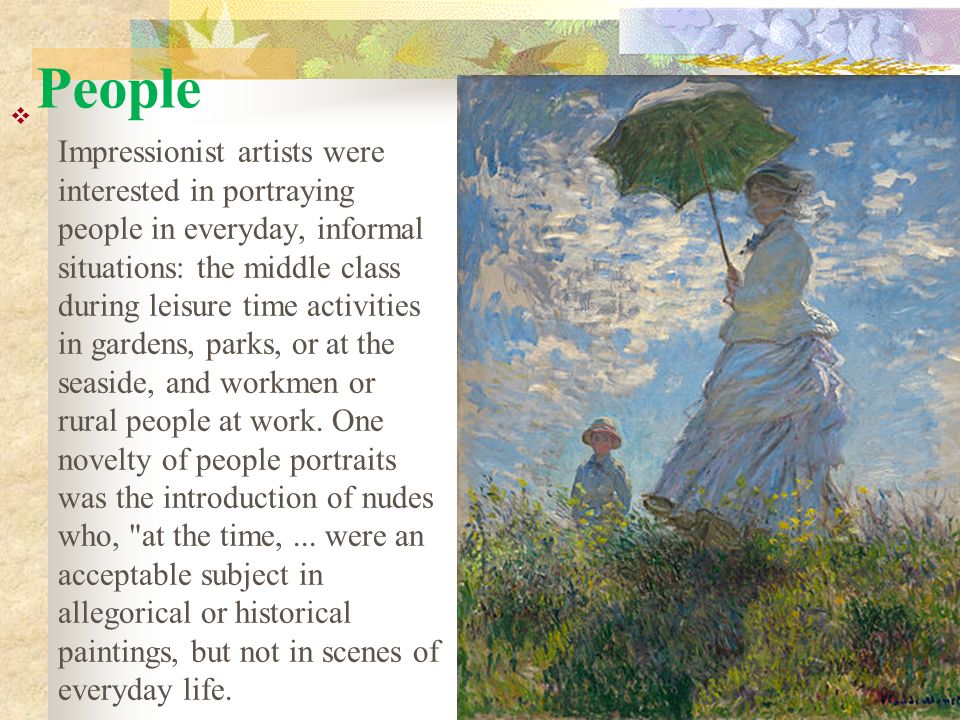 People

Impressionist artists were interested in portraying people in everyday, informal situations: the middle class during leisure time activities in gardens, parks, or at the seaside, and workmen or rural people at work. One novelty of people portraits was the introduction of nudes who, "at the time, ... were an acceptable subject in allegorical or historical paintings, but not in scenes of everyday life.